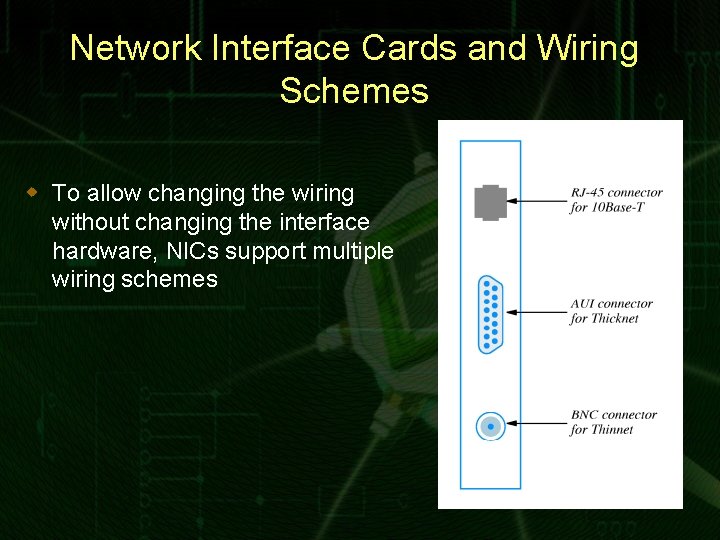 Network Interface Cards and Wiring Schemes

To allow changing the wiring without changing the interface hardware, NICs support multiple wiring schemes

RJ-45 connector for 10Base-T

AUI connector for Thicknet

BNC connector for Thinnet